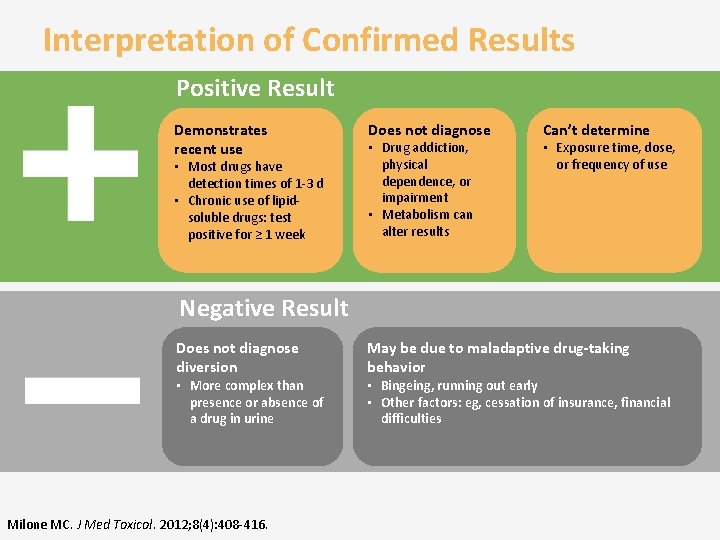 Interpretation of Confirmed Results

Positive Result

Demonstrates recent use
▪ Most drugs have detection times of 1-3 d
▪ Chronic use of lipid-soluble drugs: test positive for ≥ 1 week

Does not diagnose
▪ Drug addiction, physical dependence, or impairment
▪ Metabolism can alter results

Can't determine
▪ Exposure time, dose, or frequency of use

Negative Result

Does not diagnose diversion
▪ More complex than presence or absence of a drug in urine

May be due to maladaptive drug-taking behavior
▪ Bingeing, running out early
▪ Other factors: eg, cessation of insurance, financial difficulties

Milone MC. J Med Toxicol. 2012;8(4):408-416.